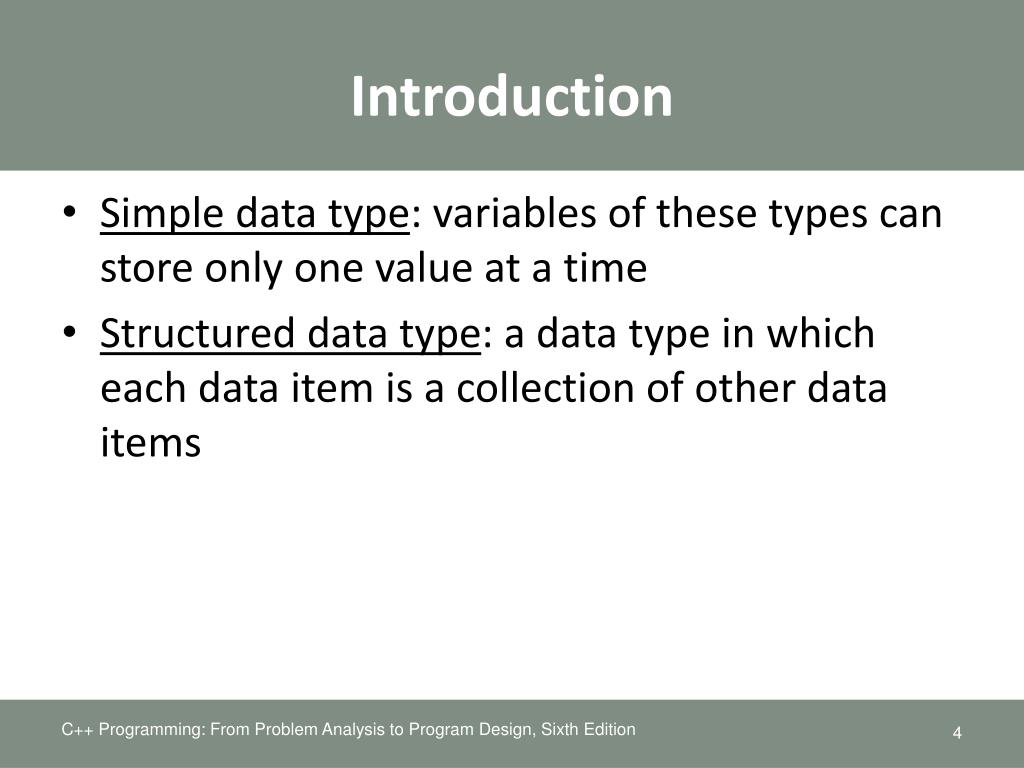 Introduction

• Simple data type: variables of these types can store only one value at a time

• Structured data type: a data type in which each data item is a collection of other data items

C++ Programming: From Problem Analysis to Program Design, Sixth Edition

4